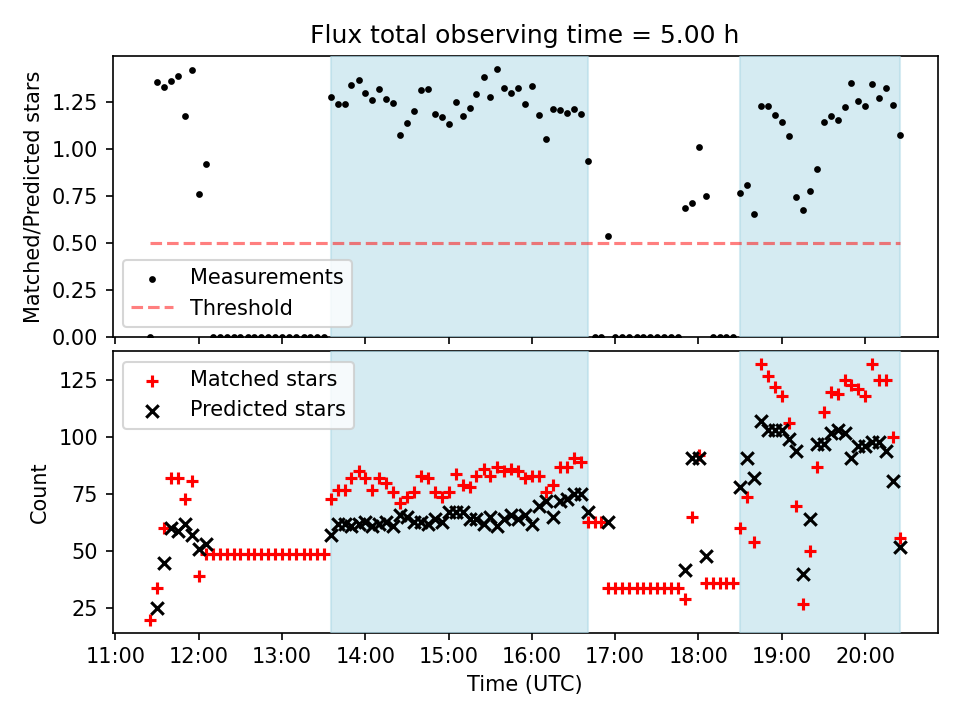 Flux total observing time = 5.00 h

Matched/Predicted stars

1.25
1.00
0.75
0.50
0.25
0.00

Measurements
Threshold

Count

125
100
75
50
25

Matched stars
Predicted stars

11:00 12:00 13:00 14:00 15:00 16:00 17:00 18:00 19:00 20:00

Time (UTC)